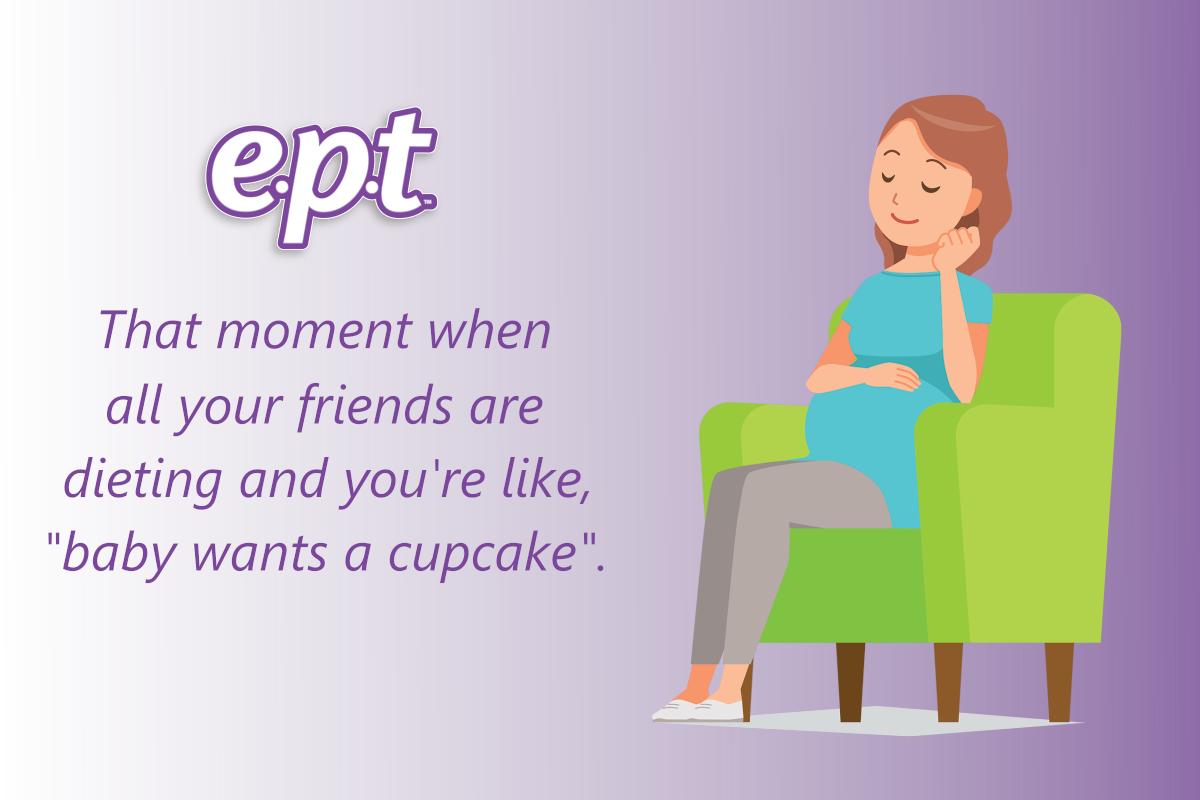 e.p.t™

That moment when all your friends are dieting and you're like, "baby wants a cupcake".